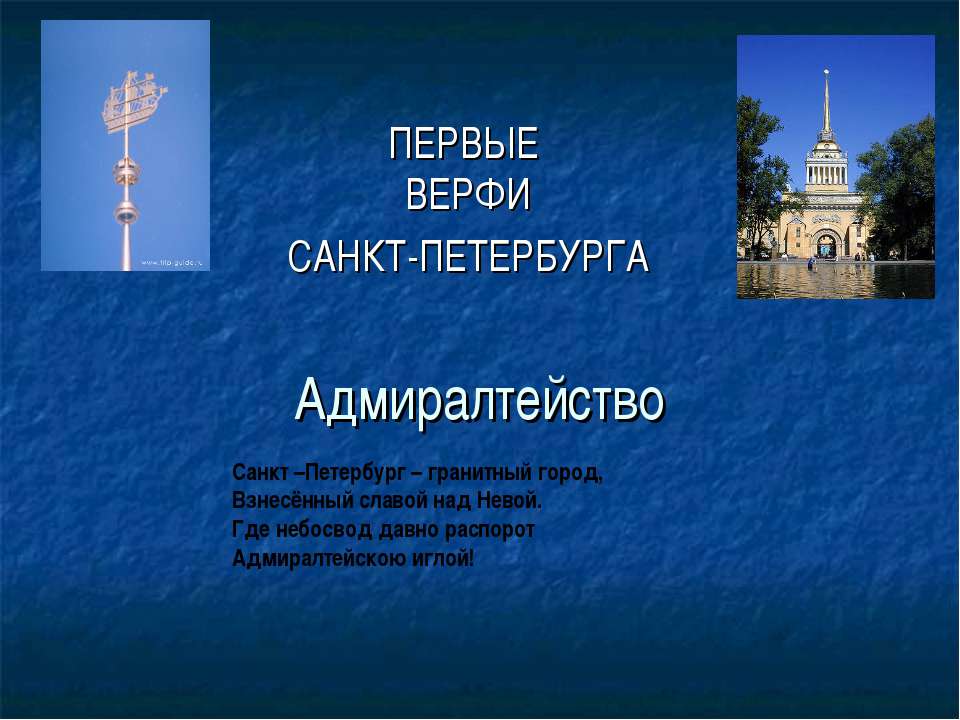 www.trip-guide.ru

ПЕРВЫЕ
ВЕРФИ
САНКТ-ПЕТЕРБУРГА

Адмиралтейство

Санкт –Петербург – гранитный город,
Взнесённый славой над Невой.
Где небосвод давно распорот
Адмиралтейскою иглой!